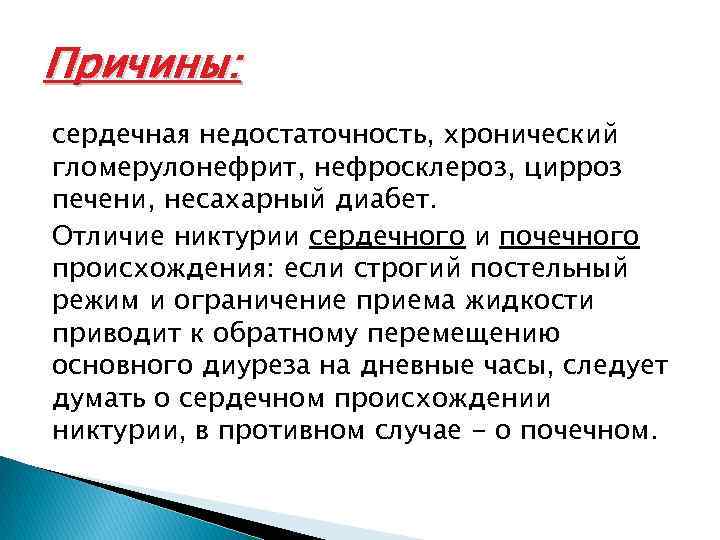 Причины:

сердечная недостаточность, хронический гломерулонефрит, нефросклероз, цирроз печени, несахарный диабет.

Отличие никтурии сердечного и почечного происхождения: если строгий постельный режим и ограничение приема жидкости приводит к обратному перемещению основного диуреза на дневные часы, следует думать о сердечном происхождении никтурии, в противном случае - о почечном.